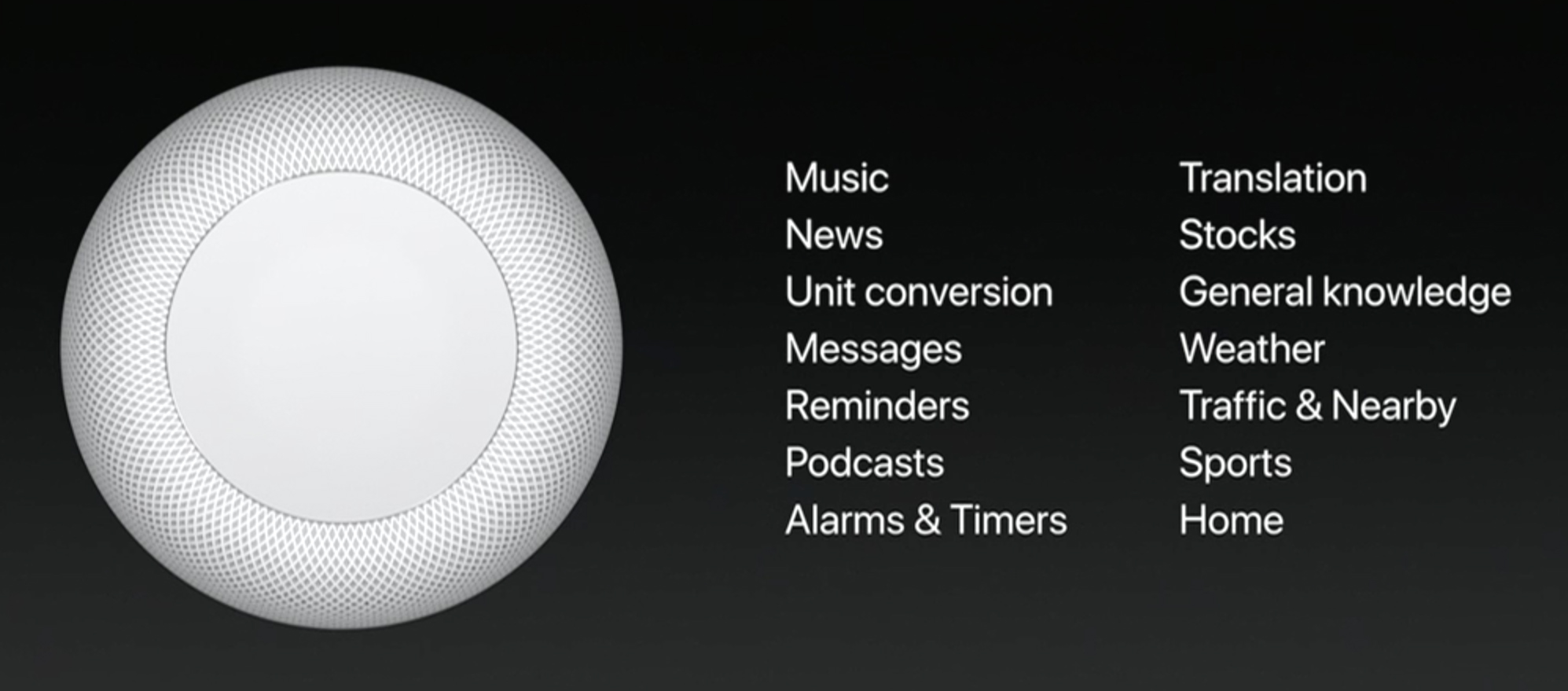 Music
News
Unit conversion
Messages
Reminders
Podcasts
Alarms & Timers

Translation
Stocks
General knowledge
Weather
Traffic & Nearby
Sports
Home